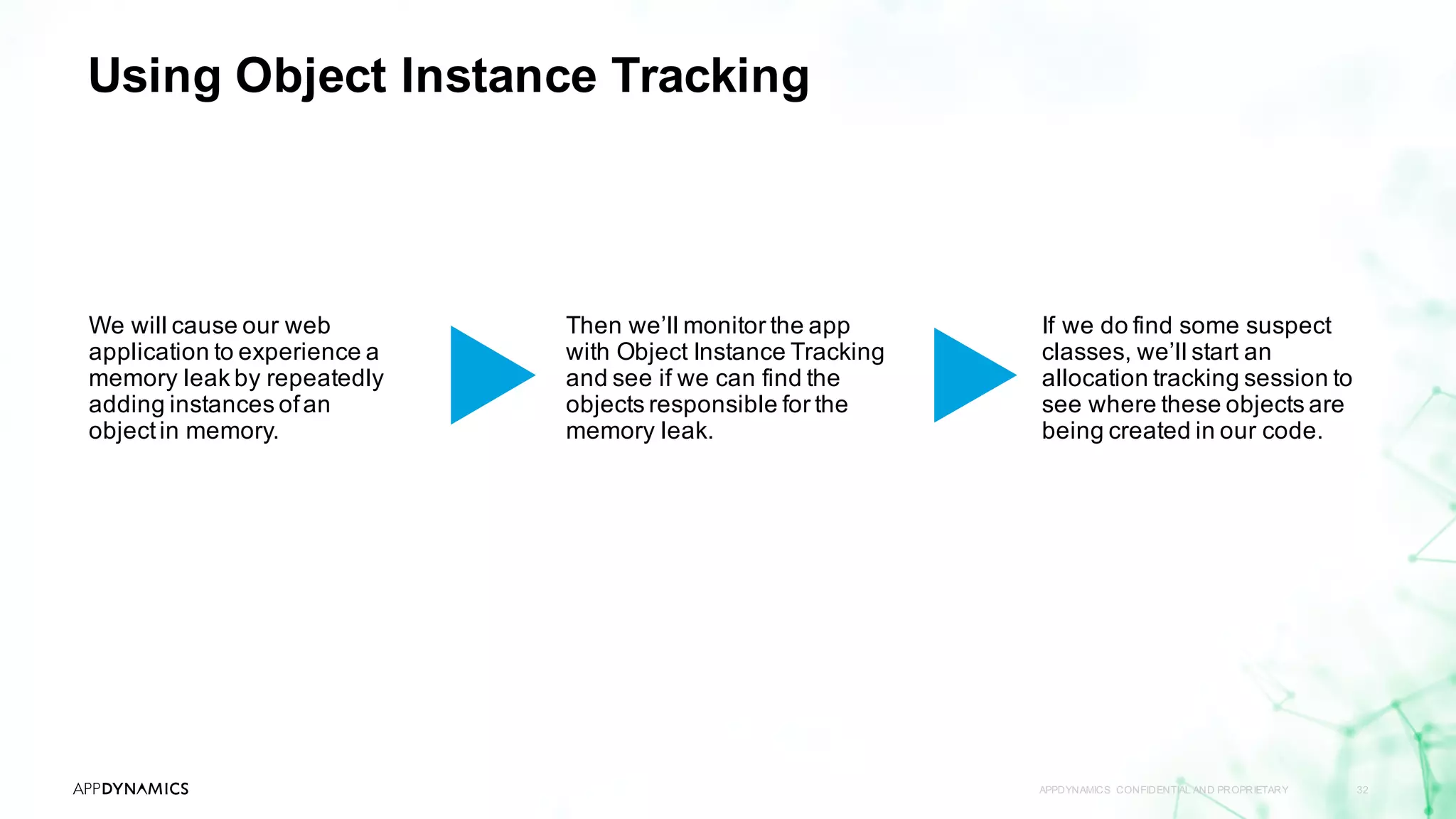 Using Object Instance Tracking

We will cause our web application to experience a memory leak by repeatedly adding instances of an object in memory.

Then we'll monitor the app with Object Instance Tracking and see if we can find the objects responsible for the memory leak.

If we do find some suspect classes, we'll start an allocation tracking session to see where these objects are being created in our code.

APPDYNAMICS

APPDYNAMICS CONFIDENTIAL AND PROPRIETARY

32